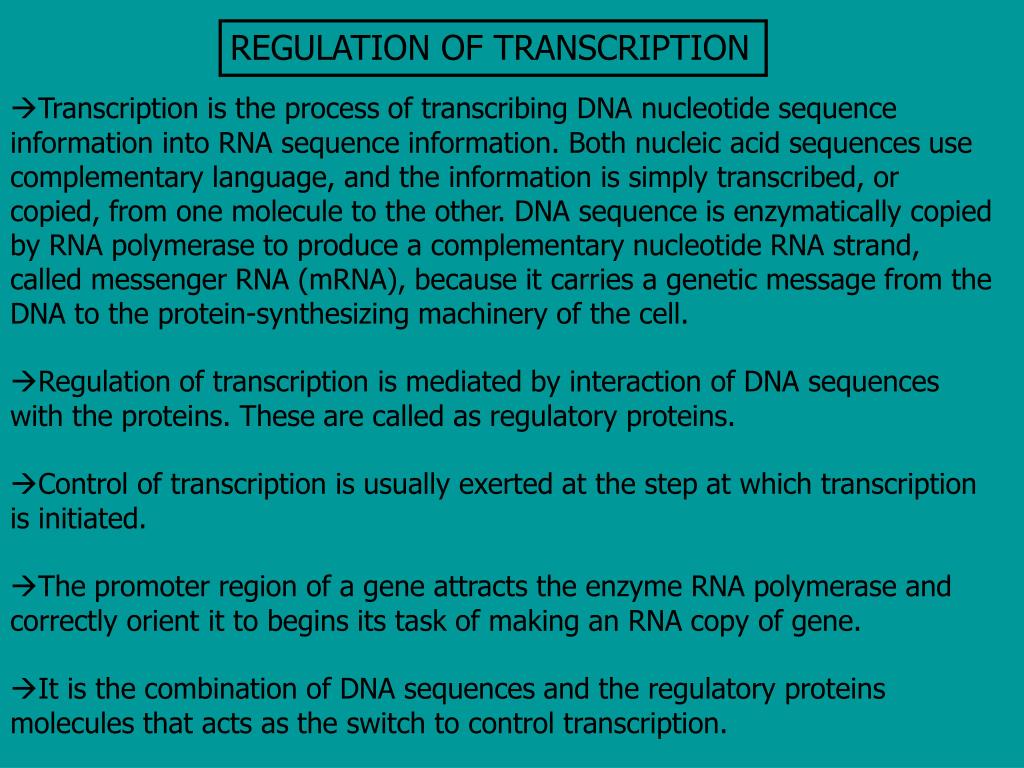 REGULATION OF TRANSCRIPTION

→Transcription is the process of transcribing DNA nucleotide sequence information into RNA sequence information. Both nucleic acid sequences use complementary language, and the information is simply transcribed, or copied, from one molecule to the other. DNA sequence is enzymatically copied by RNA polymerase to produce a complementary nucleotide RNA strand, called messenger RNA (mRNA), because it carries a genetic message from the DNA to the protein-synthesizing machinery of the cell.

→Regulation of transcription is mediated by interaction of DNA sequences with the proteins. These are called as regulatory proteins.

→Control of transcription is usually exerted at the step at which transcription is initiated.

→The promoter region of a gene attracts the enzyme RNA polymerase and correctly orient it to begins its task of making an RNA copy of gene.

→It is the combination of DNA sequences and the regulatory proteins molecules that acts as the switch to control transcription.